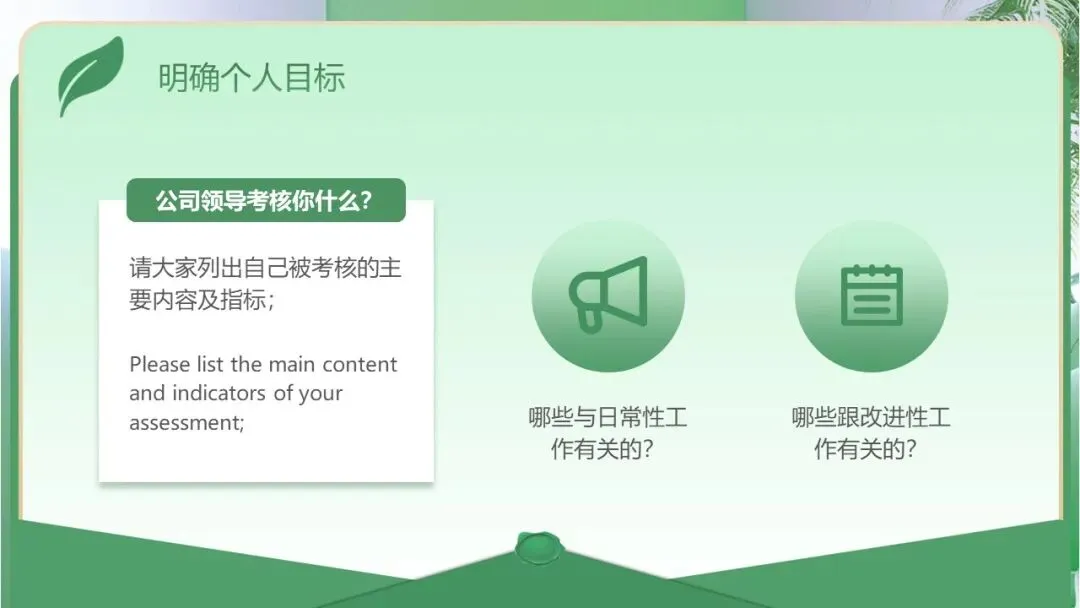 明确个人目标

公司领导考核你什么?

请大家列出自己被考核的主要内容及指标；

Please list the main content and indicators of your assessment;

哪些与日常性工作有关的?

哪些跟改进性工作有关的?